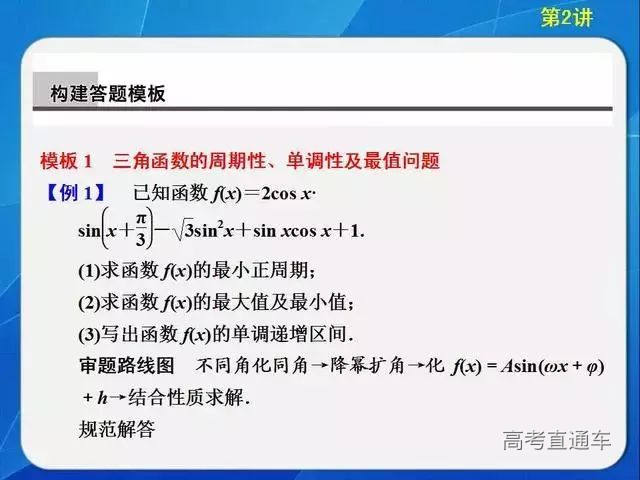 第2讲

构建答题模板

模板 1　三角函数的周期性、单调性及最值问题

【例 1】　已知函数 $f(x)=2\cos x\cdot\sin\left(x+\frac{\pi}{3}\right)-\sqrt{3}\sin^2 x+\sin x\cos x+1$.

(1)求函数 $f(x)$的最小正周期；

(2)求函数 $f(x)$的最大值及最小值；

(3)写出函数 $f(x)$的单调递增区间.

审题路线图　不同角化同角→降幂扩角→化 $f(x)=A\sin(\omega x+\varphi)+h$→结合性质求解.

规范解答

高考直通车